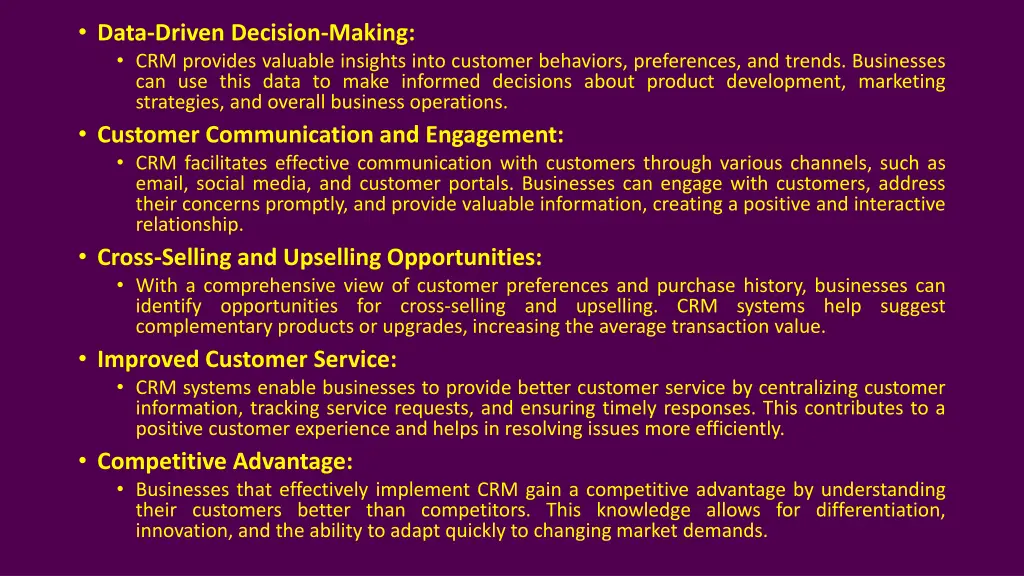 • Data-Driven Decision-Making:
• CRM provides valuable insights into customer behaviors, preferences, and trends. Businesses can use this data to make informed decisions about product development, marketing strategies, and overall business operations.

• Customer Communication and Engagement:
• CRM facilitates effective communication with customers through various channels, such as email, social media, and customer portals. Businesses can engage with customers, address their concerns promptly, and provide valuable information, creating a positive and interactive relationship.

• Cross-Selling and Upselling Opportunities:
• With a comprehensive view of customer preferences and purchase history, businesses can identify opportunities for cross-selling and upselling. CRM systems help suggest complementary products or upgrades, increasing the average transaction value.

• Improved Customer Service:
• CRM systems enable businesses to provide better customer service by centralizing customer information, tracking service requests, and ensuring timely responses. This contributes to a positive customer experience and helps in resolving issues more efficiently.

• Competitive Advantage:
• Businesses that effectively implement CRM gain a competitive advantage by understanding their customers better than competitors. This knowledge allows for differentiation, innovation, and the ability to adapt quickly to changing market demands.